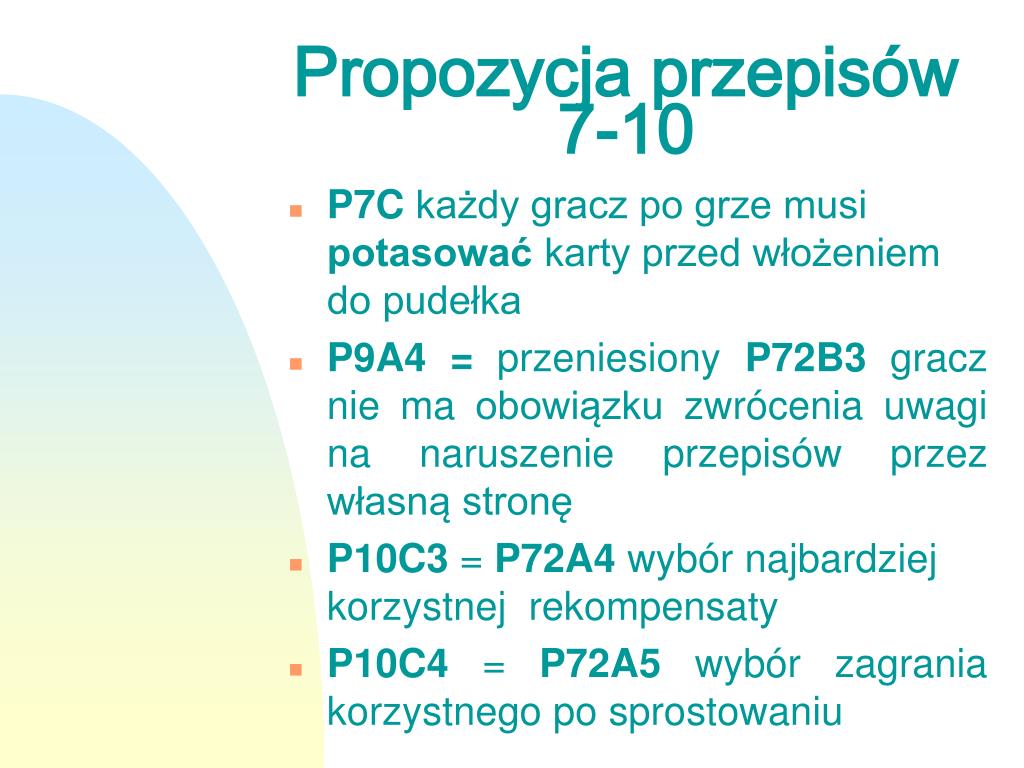 Propozycja przepisów 7-10

P7C każdy gracz po grze musi potasować karty przed włożeniem do pudełka

P9A4 = przeniesiony P72B3 gracz nie ma obowiązku zwrócenia uwagi na naruszenie przepisów przez własną stronę

P10C3 = P72A4 wybór najbardziej korzystnej rekompensaty

P10C4 = P72A5 wybór zagrania korzystnego po sprostowaniu